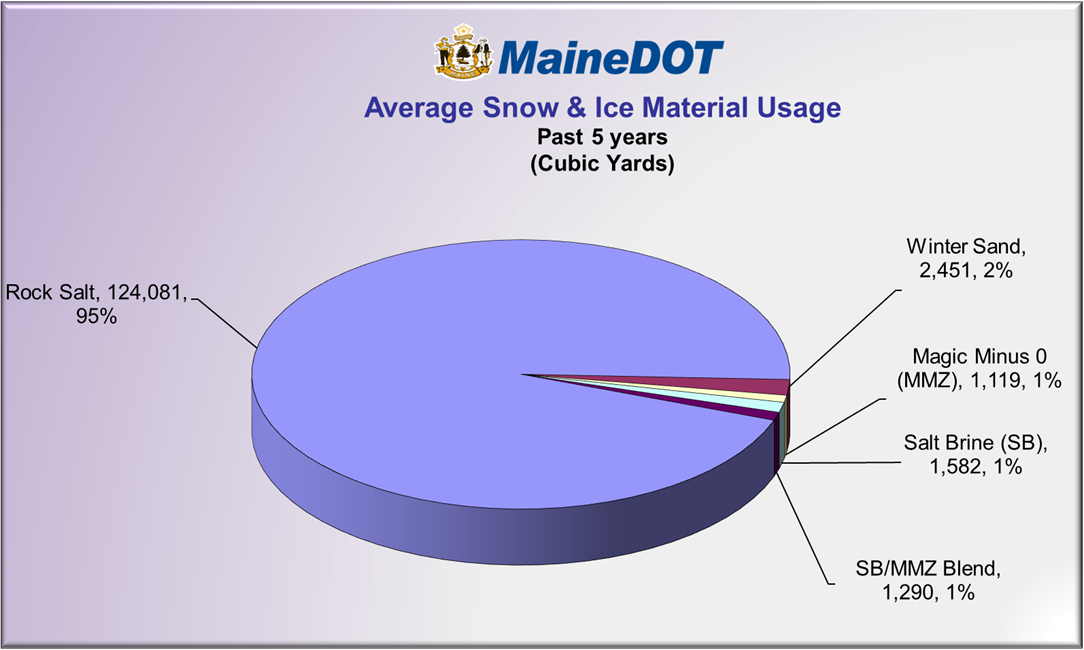 MaineDOT

Average Snow & Ice Material Usage
Past 5 years
(Cubic Yards)

Rock Salt, 124,081, 95%

Winter Sand, 2,451, 2%

Magic Minus 0 (MMZ), 1,119, 1%

Salt Brine (SB), 1,582, 1%

SB/MMZ Blend, 1,290, 1%